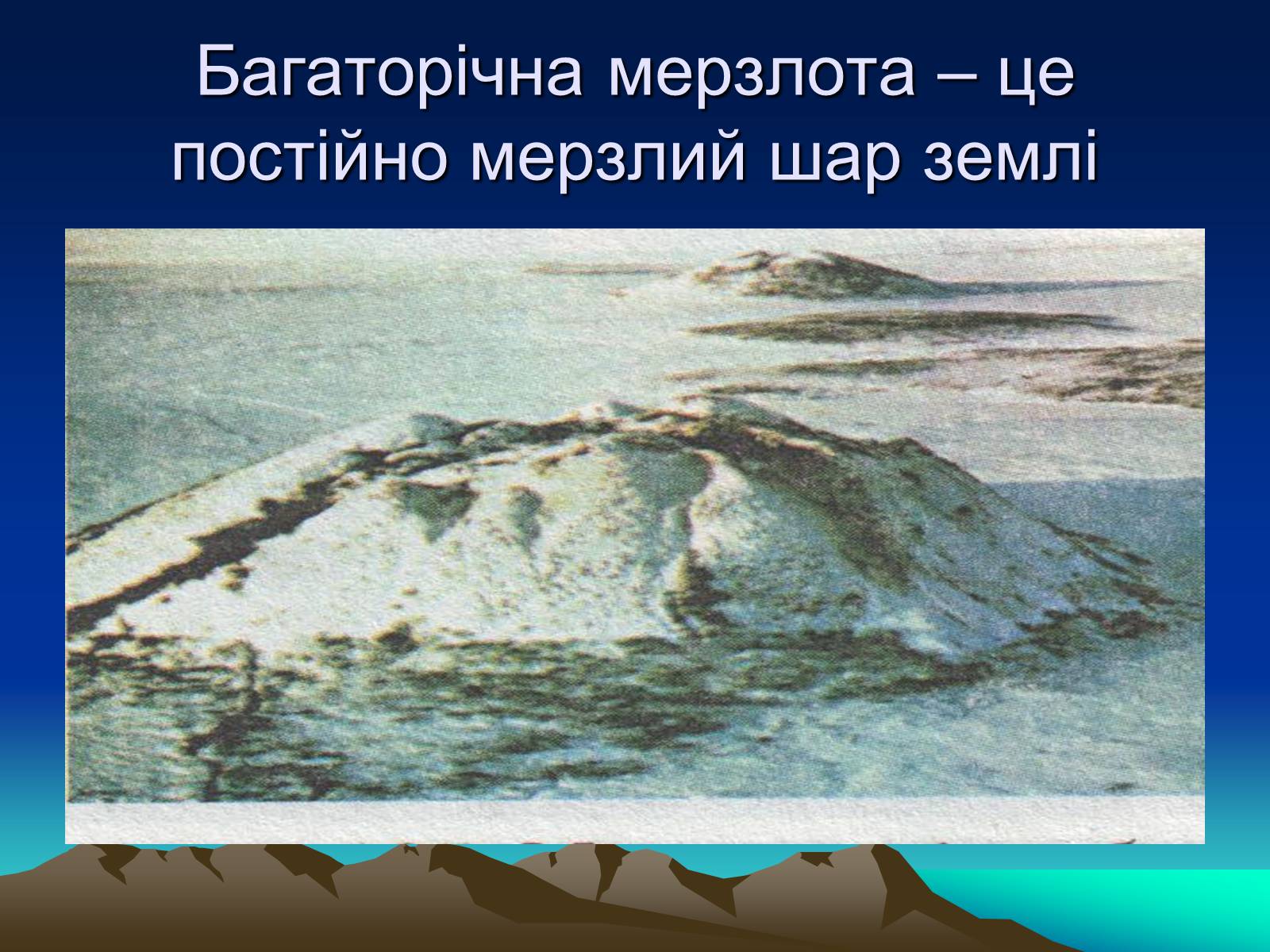 Багаторічна мерзлота – це постійно мерзлий шар землі